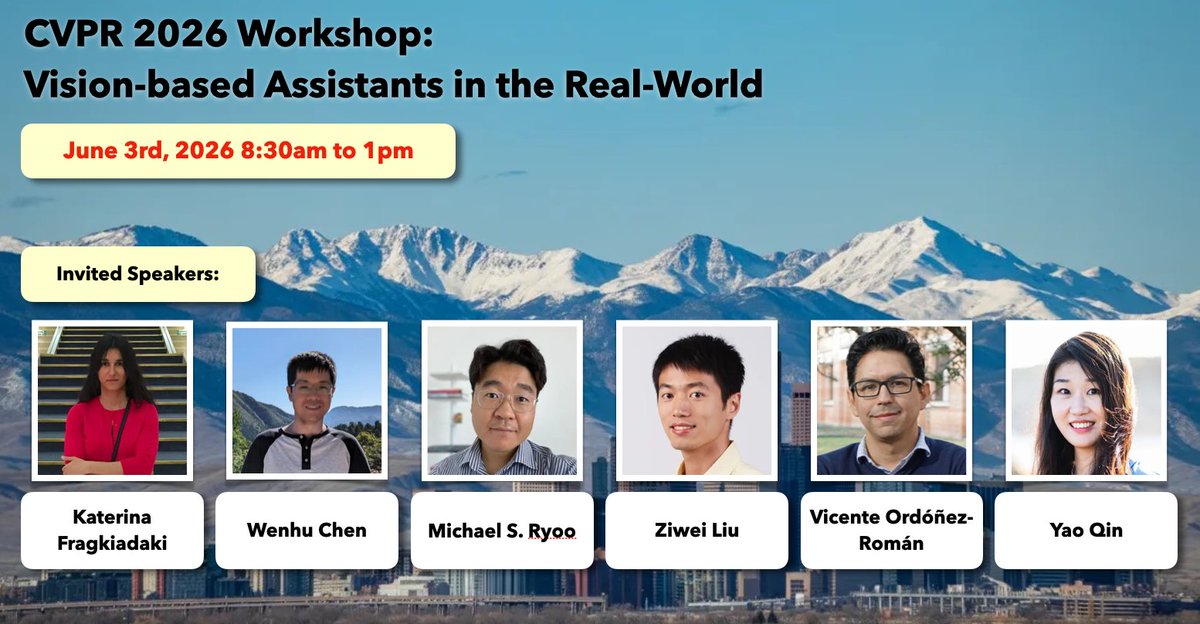 CVPR 2026 Workshop:
Vision-based Assistants in the Real-World

June 3rd, 2026 8:30am to 1pm

Invited Speakers:

Katerina Fragkiadaki

Wenhu Chen

Michael S. Ryoo

Ziwei Liu

Vicente Ordóñez-Román

Yao Qin